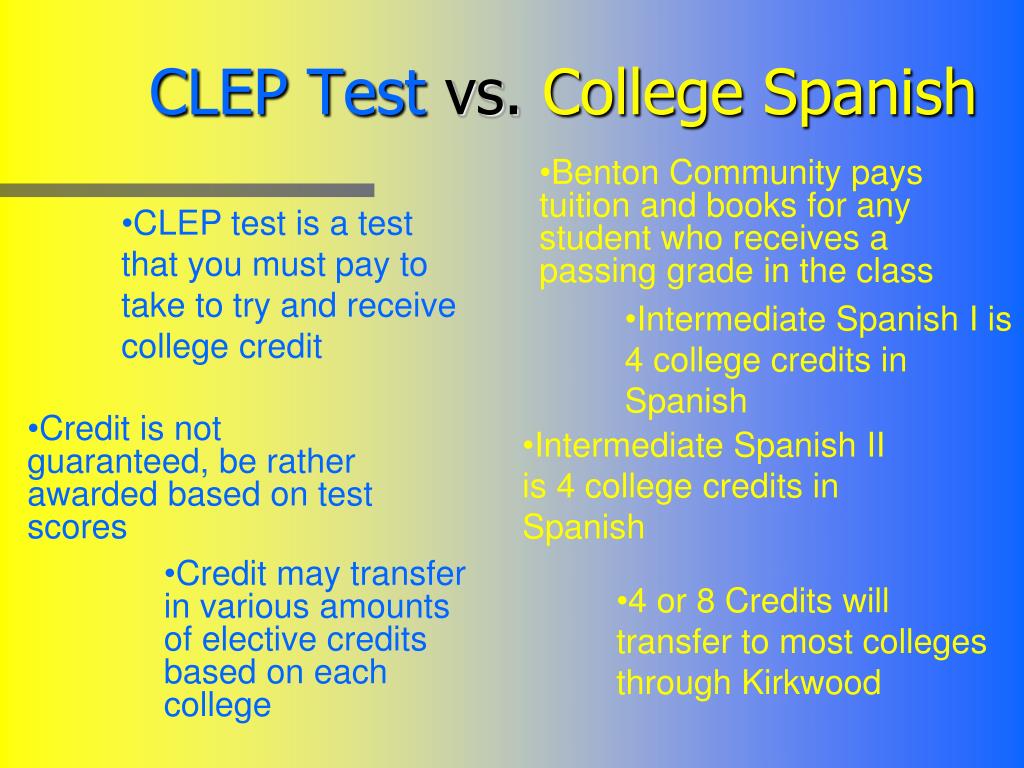 CLEP Test vs. College Spanish

•CLEP test is a test that you must pay to take to try and receive college credit

•Credit is not guaranteed, be rather awarded based on test scores

•Credit may transfer in various amounts of elective credits based on each college

•Benton Community pays tuition and books for any student who receives a passing grade in the class

•Intermediate Spanish I is 4 college credits in Spanish

•Intermediate Spanish II is 4 college credits in Spanish

•4 or 8 Credits will transfer to most colleges through Kirkwood